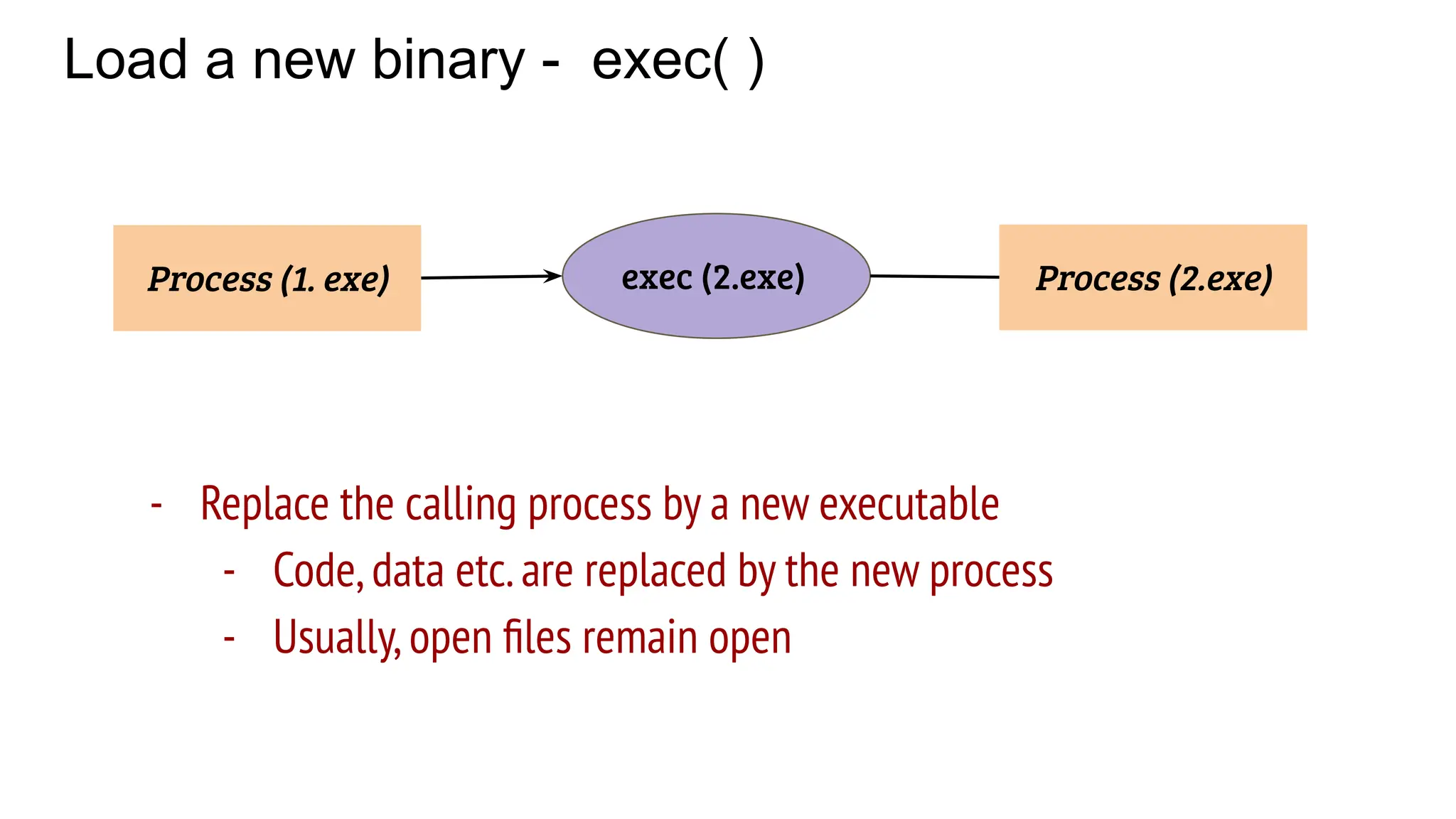 Load a new binary - exec( )

Process (1. exe)

exec (2.exe)

Process (2.exe)

- Replace the calling process by a new executable
  - Code, data etc. are replaced by the new process
  - Usually, open files remain open